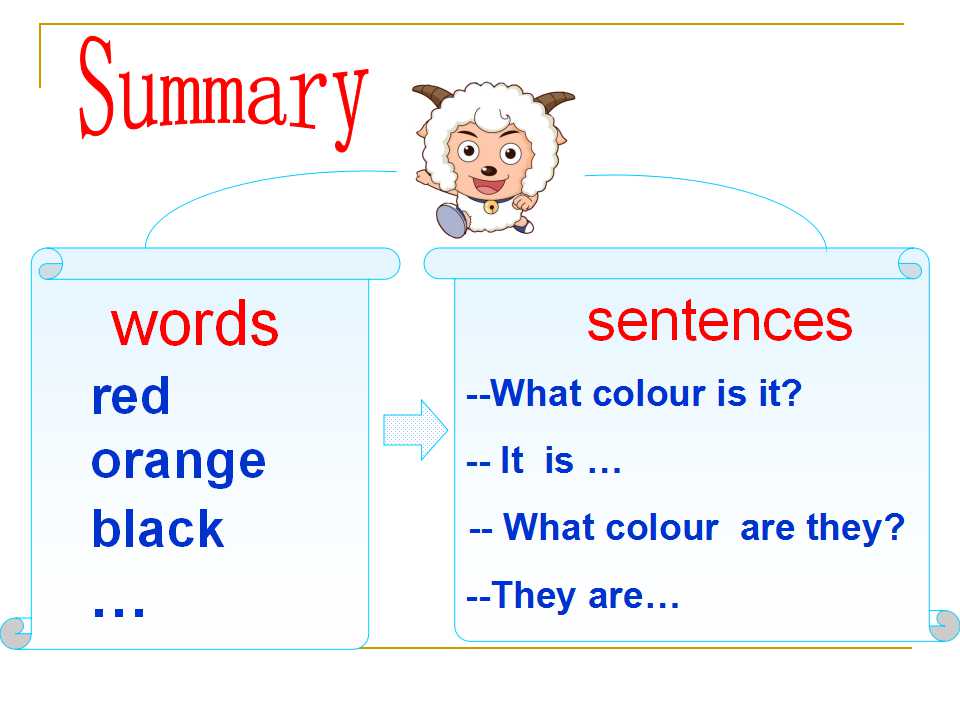 Summary

words

red

orange

black

…

sentences

--What colour is it?

-- It is …

-- What colour are they?

--They are…